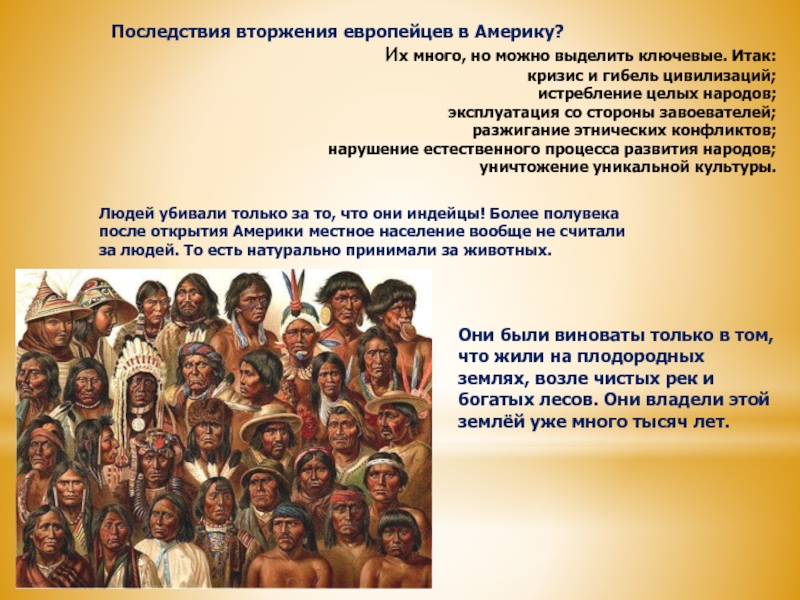 Последствия вторжения европейцев в Америку?

Их много, но можно выделить ключевые. Итак:
кризис и гибель цивилизаций;
истребление целых народов;
эксплуатация со стороны завоевателей;
разжигание этнических конфликтов;
нарушение естественного процесса развития народов;
уничтожение уникальной культуры.

Людей убивали только за то, что они индейцы! Более полувека после открытия Америки местное население вообще не считали за людей. То есть натурально принимали за животных.

Они были виноваты только в том, что жили на плодородных землях, возле чистых рек и богатых лесов. Они владели этой землёй уже много тысяч лет.